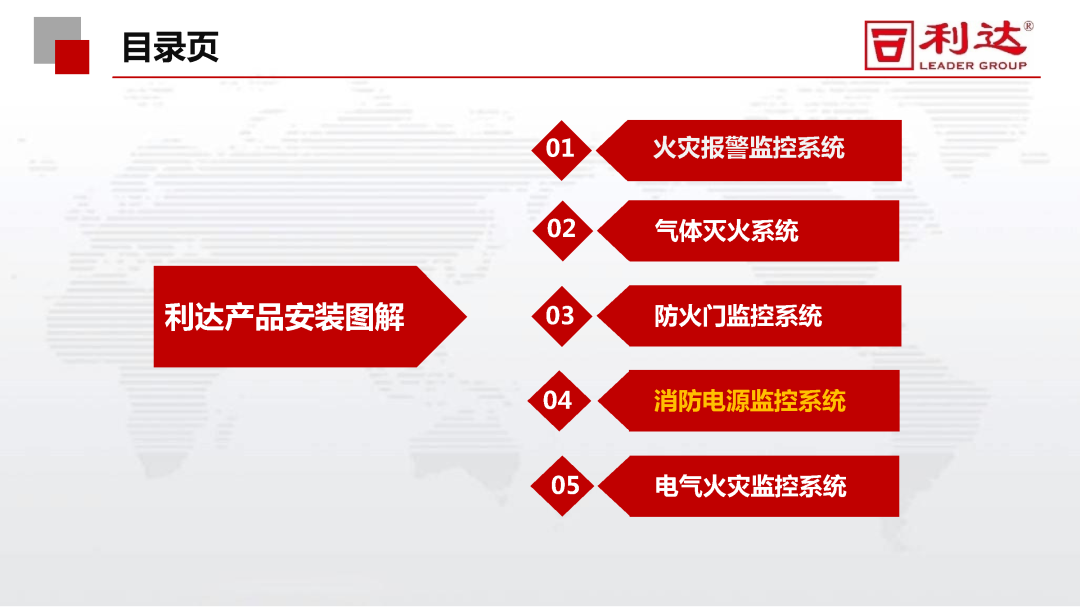 目录页

利达®
LEADER GROUP

利达产品安装图解

01 火灾报警监控系统

02 气体灭火系统

03 防火门监控系统

04 消防电源监控系统

05 电气火灾监控系统